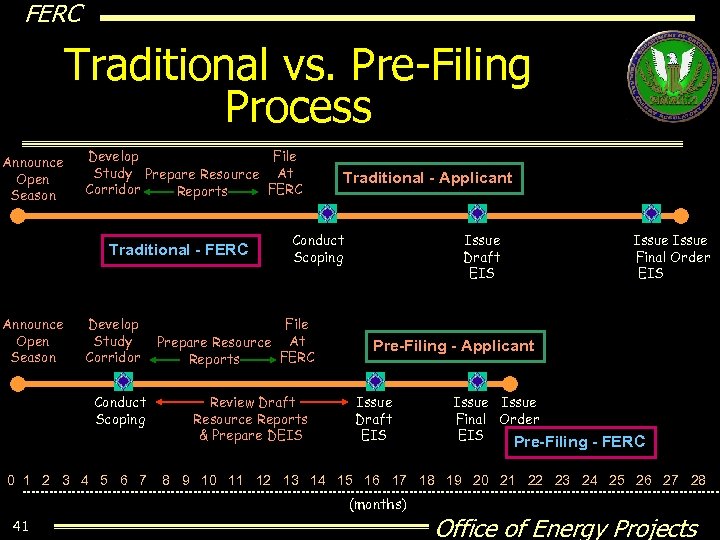 FERC

Traditional vs. Pre-Filing Process

Announce Open Season

Develop Study Corridor

Prepare Resource Reports

File At FERC

Traditional - Applicant

Traditional - FERC

Conduct Scoping

Issue Draft EIS

Issue Final EIS

Issue Order

Announce Open Season

Develop Study Corridor

Prepare Resource Reports

File At FERC

Pre-Filing - Applicant

Conduct Scoping

Review Draft Resource Reports & Prepare DEIS

Issue Draft EIS

Issue Final EIS

Issue Order

Pre-Filing - FERC

0 1 2 3 4 5 6 7 8 9 10 11 12 13 14 15 16 17 18 19 20 21 22 23 24 25 26 27 28

(months)

41

Office of Energy Projects